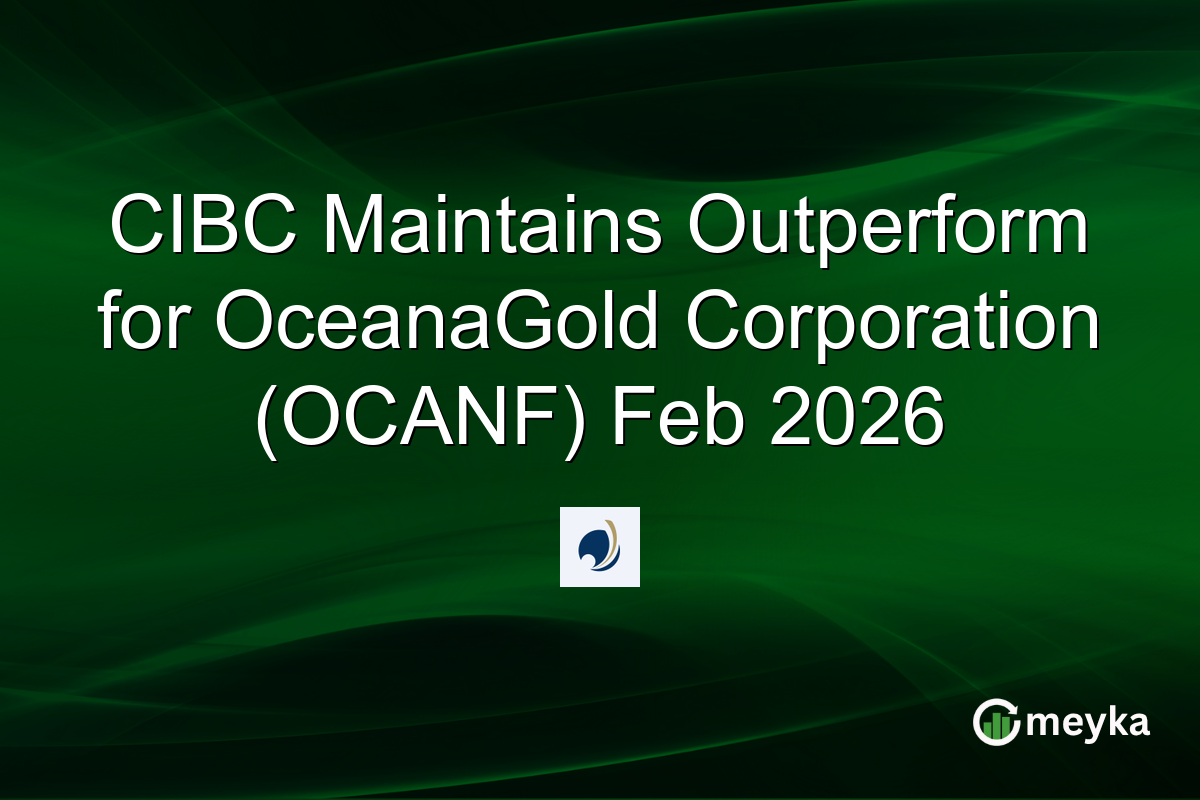 CIBC Maintains Outperform for OceanaGold Corporation (OCANF) Feb 2026

meyka